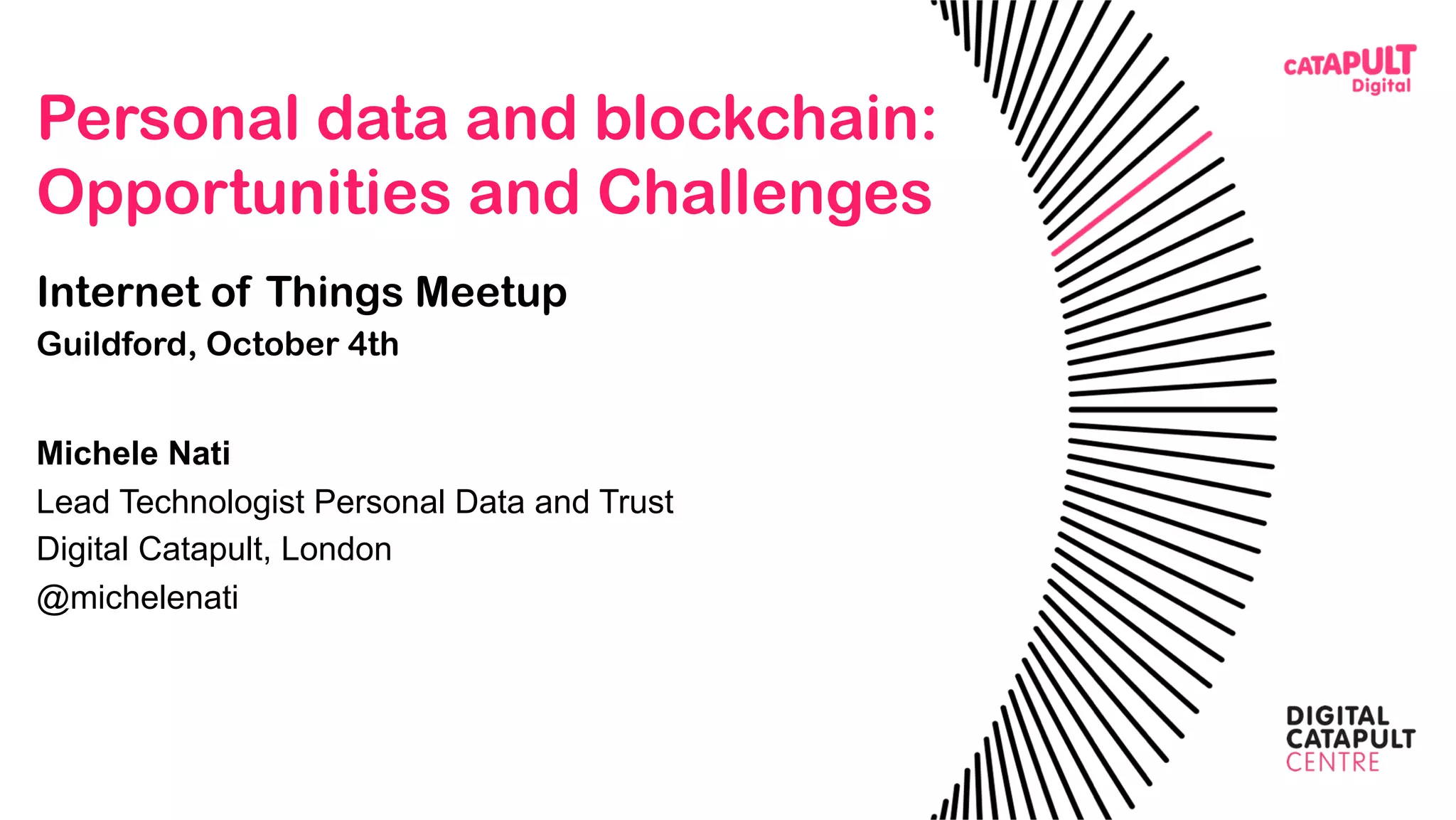 CATAPULT
Digital

Personal data and blockchain: Opportunities and Challenges

Internet of Things Meetup

Guildford, October 4th

Michele Nati

Lead Technologist Personal Data and Trust

Digital Catapult, London

@michelenati

DIGITAL
CATAPULT
CENTRE